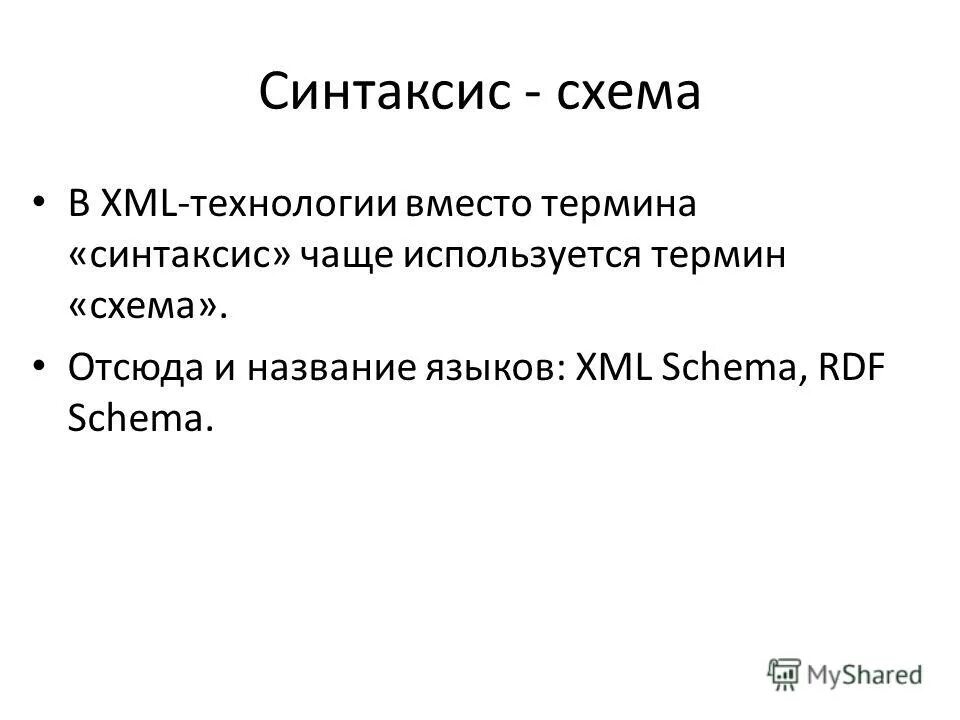 Синтаксис - схема

• В XML-технологии вместо термина «синтаксис» чаще используется термин «схема».

• Отсюда и название языков: XML Schema, RDF Schema.

MyShared